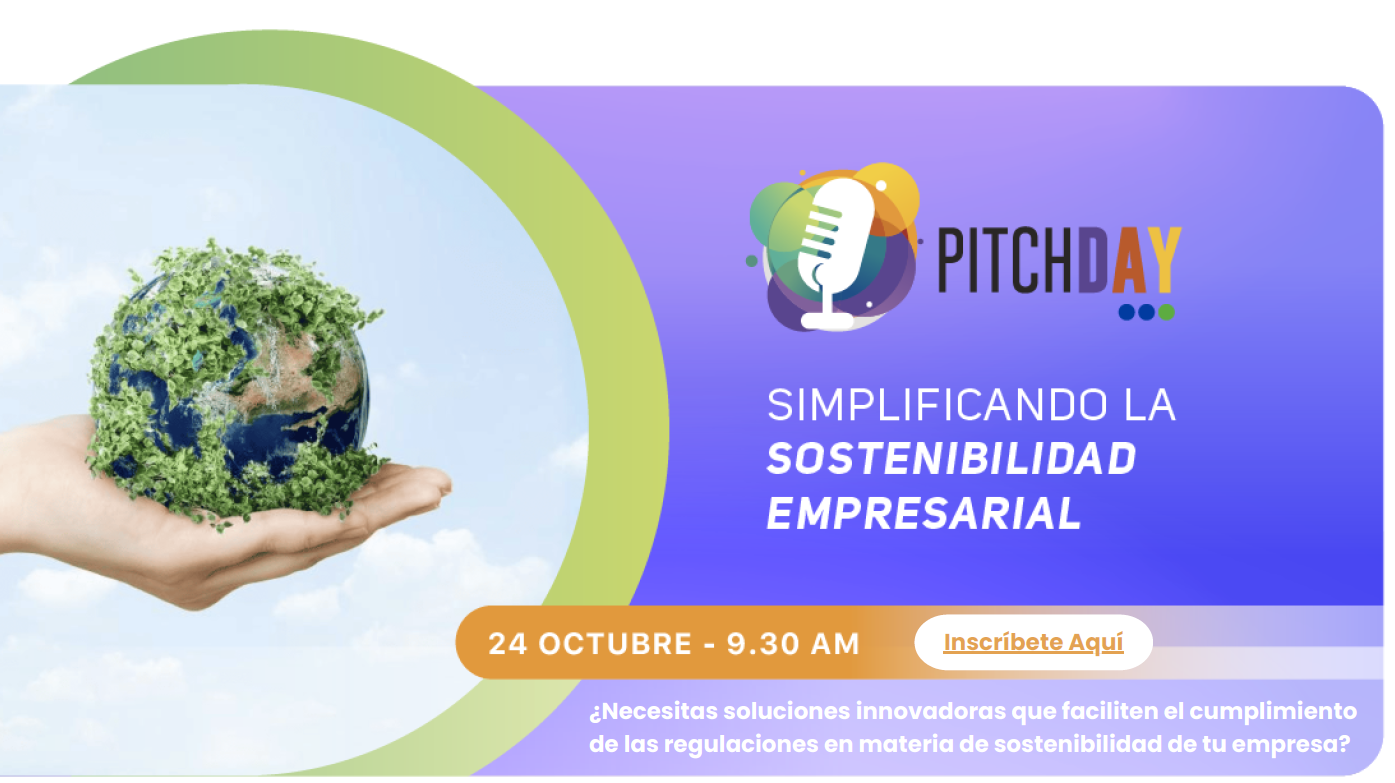 PITCHDAY

SIMPLIFICANDO LA
SOSTENIBILIDAD EMPRESARIAL

24 OCTUBRE - 9.30 AM

Inscríbete Aquí

¿Necesitas soluciones innovadoras que faciliten el cumplimiento de las regulaciones en materia de sostenibilidad de tu empresa?